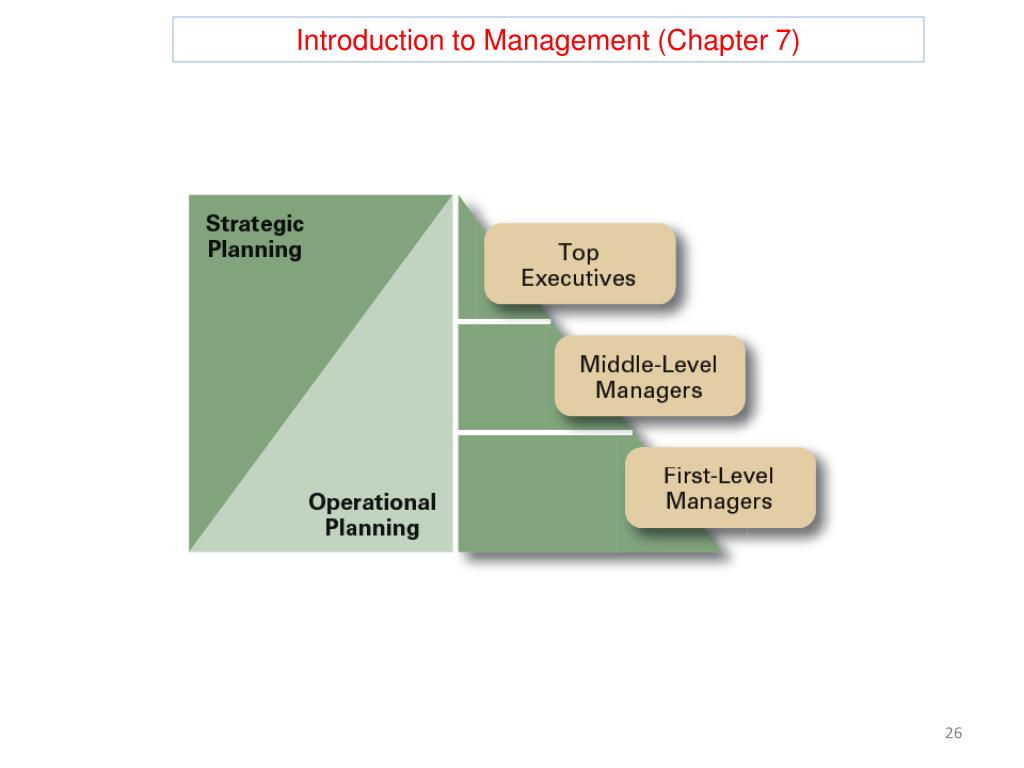 Introduction to Management (Chapter 7)

Strategic Planning

Operational Planning

Top Executives

Middle-Level Managers

First-Level Managers

26